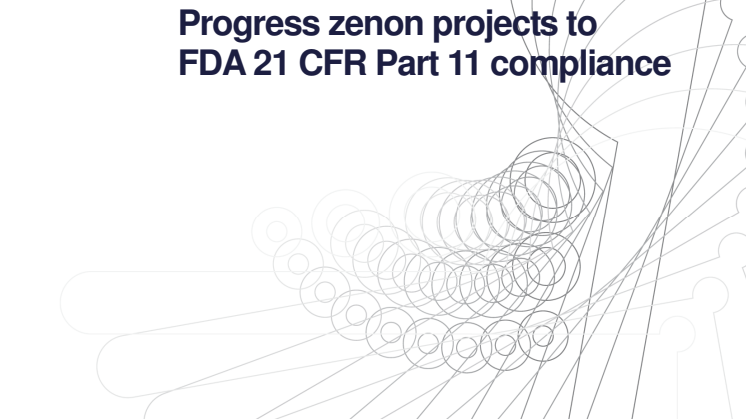 Progress zenon projects to FDA 21 CFR Part 11 compliance